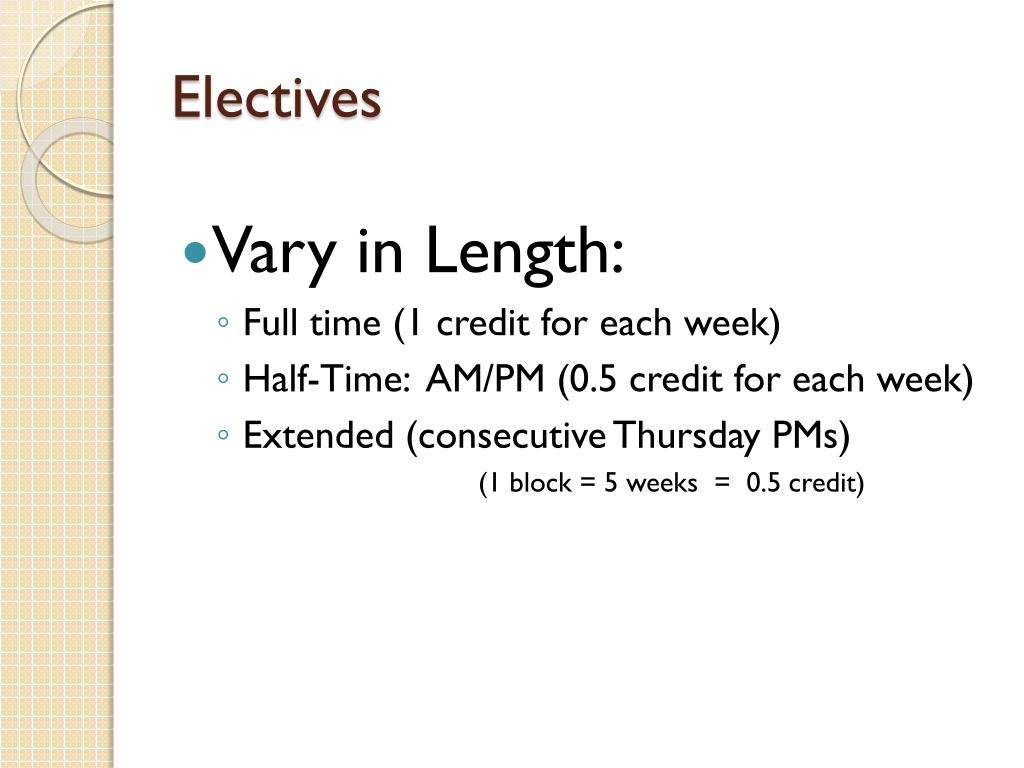 Electives

Vary in Length:

◦ Full time (1 credit for each week)
◦ Half-Time: AM/PM (0.5 credit for each week)
◦ Extended (consecutive Thursday PMs)

(1 block = 5 weeks = 0.5 credit)